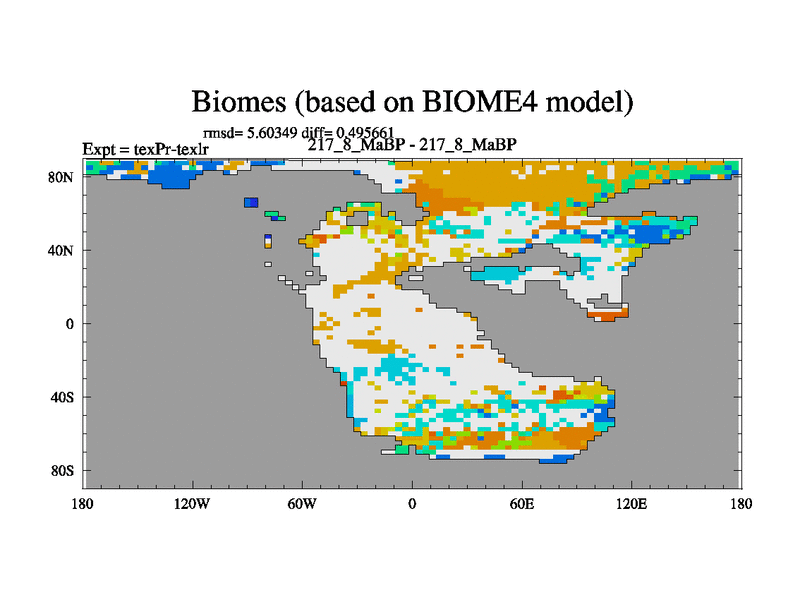 Biomes (based on BIOME4 model)

rmsd= 5.60349 diff= 0.495661
Expt = texPr-texlr
217_8_MaBP - 217_8_MaBP

80N
40N
0
40S
80S

180
120W
60W
0
60E
120E
180